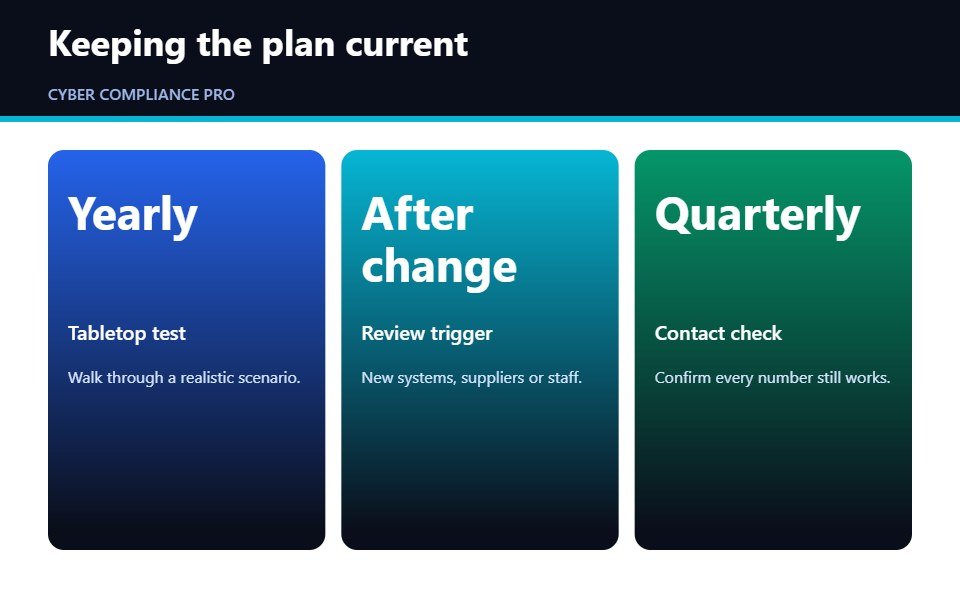 Keeping the plan current

CYBER COMPLIANCE PRO

Yearly

Tabletop test

Walk through a realistic scenario.

After change

Review trigger

New systems, suppliers or staff.

Quarterly

Contact check

Confirm every number still works.